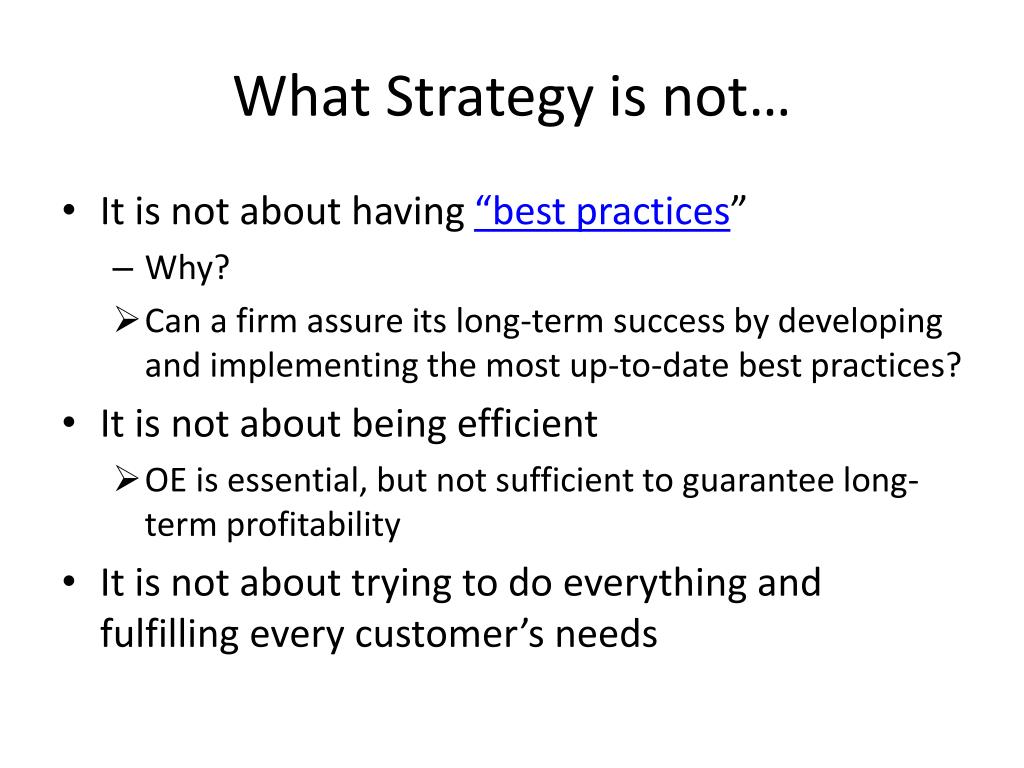 What Strategy is not…

• It is not about having “best practices”
– Why?
➢ Can a firm assure its long-term success by developing and implementing the most up-to-date best practices?

• It is not about being efficient
➢ OE is essential, but not sufficient to guarantee long-term profitability

• It is not about trying to do everything and fulfilling every customer’s needs